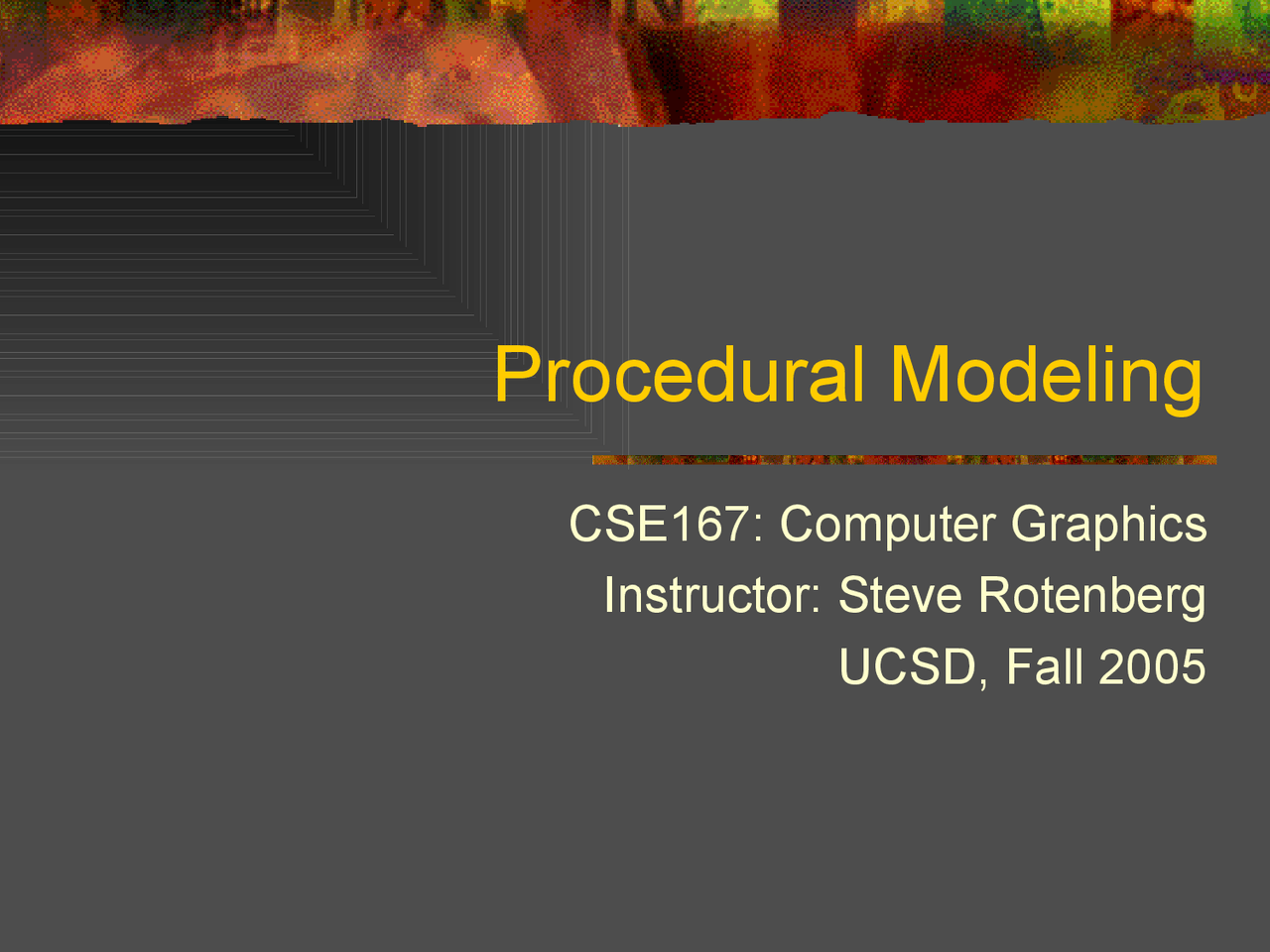 Procedural Modeling

CSE167: Computer Graphics
Instructor: Steve Rotenberg
UCSD, Fall 2005